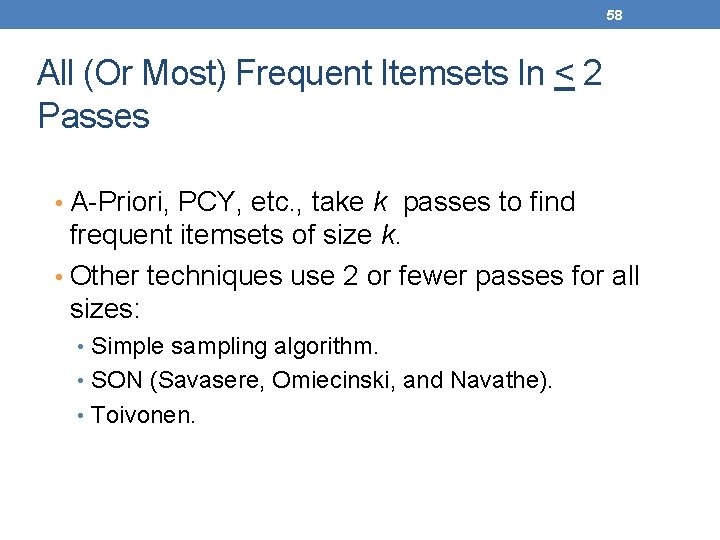 58

All (Or Most) Frequent Itemsets In $\leq$ 2 Passes

• A-Priori, PCY, etc., take $k$ passes to find frequent itemsets of size $k$.
• Other techniques use 2 or fewer passes for all sizes:
  • Simple sampling algorithm.
  • SON (Savasere, Omiecinski, and Navathe).
  • Toivonen.